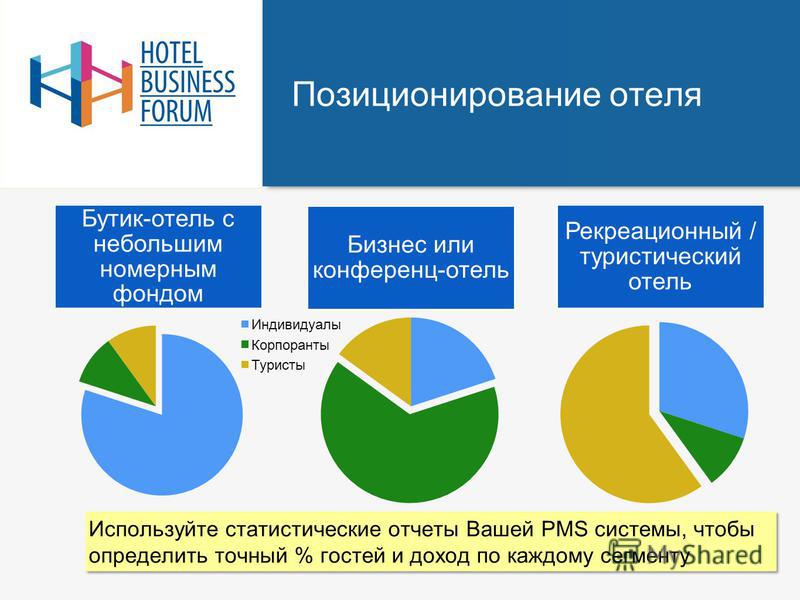 HOTEL BUSINESS FORUM

Позиционирование отеля

Бутик-отель с небольшим номерным фондом

Бизнес или конференц-отель

Рекреационный / туристический отель

Индивидуалы
Корпоранты
Туристы

Используйте статистические отчеты Вашей PMS системы, чтобы определить точный % гостей и доход по каждому сегменту

MyShared